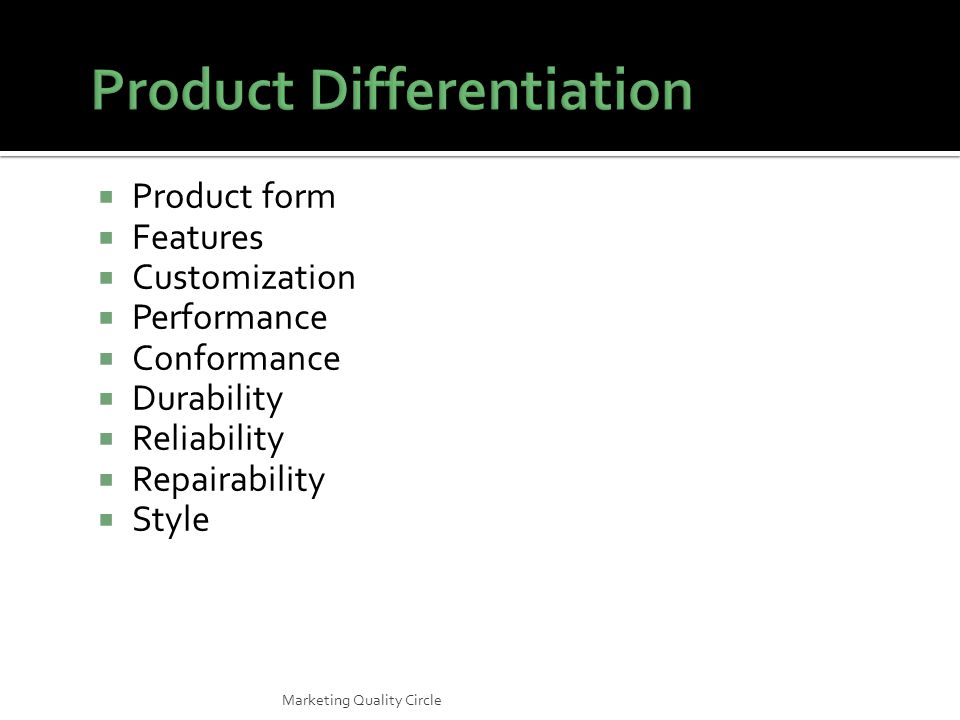 Product Differentiation

- Product form
- Features
- Customization
- Performance
- Conformance
- Durability
- Reliability
- Repairability
- Style

Marketing Quality Circle